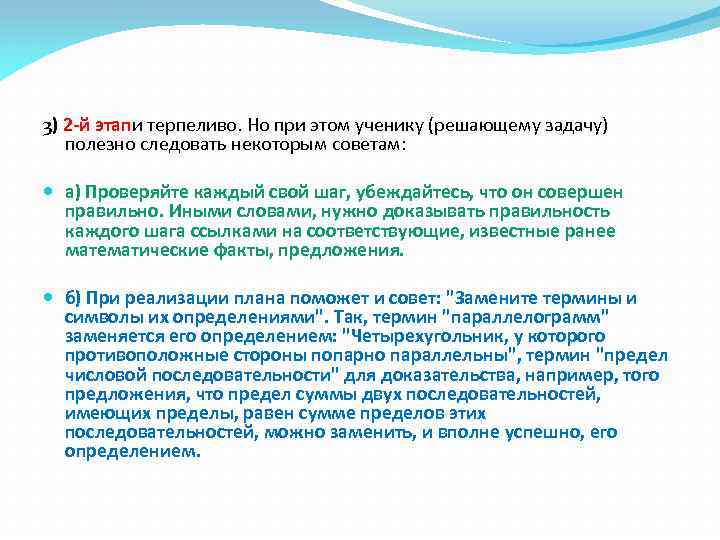 3) 2-й этапи терпеливо. Но при этом ученику (решающему задачу) полезно следовать некоторым советам:

а) Проверяйте каждый свой шаг, убеждайтесь, что он совершен правильно. Иными словами, нужно доказывать правильность каждого шага ссылками на соответствующие, известные ранее математические факты, предложения.

б) При реализации плана поможет и совет: "Замените термины и символы их определениями". Так, термин "параллелограмм" заменяется его определением: "Четырехугольник, у которого противоположные стороны попарно параллельны", термин "предел числовой последовательности" для доказательства, например, того предложения, что предел суммы двух последовательностей, имеющих пределы, равен сумме пределов этих последовательностей, можно заменить, и вполне успешно, его определением.